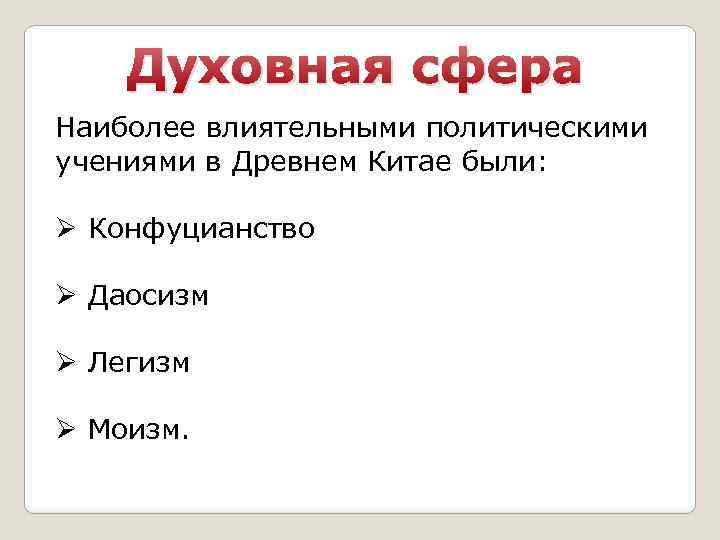 Духовная сфера

Наиболее влиятельными политическими учениями в Древнем Китае были:

➢ Конфуцианство

➢ Даосизм

➢ Легизм

➢ Моизм.